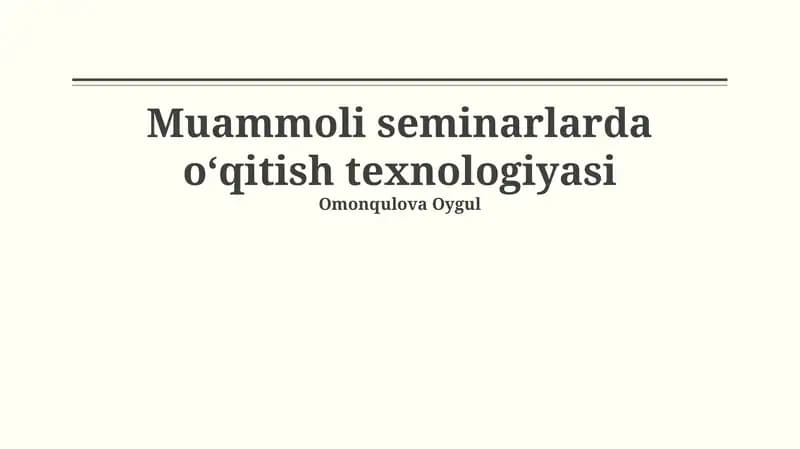 Muammoli seminarlarda o‘qitish texnologiyasi
Omonqulova Oygul